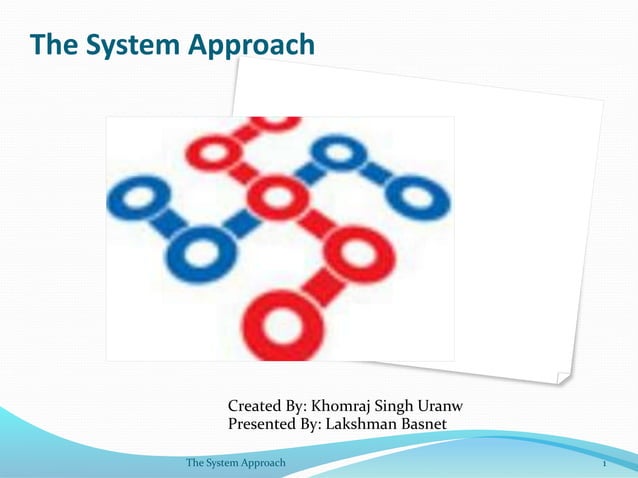 The System Approach

Created By: Khomraj Singh Uranw
Presented By: Lakshman Basnet

The System Approach

1